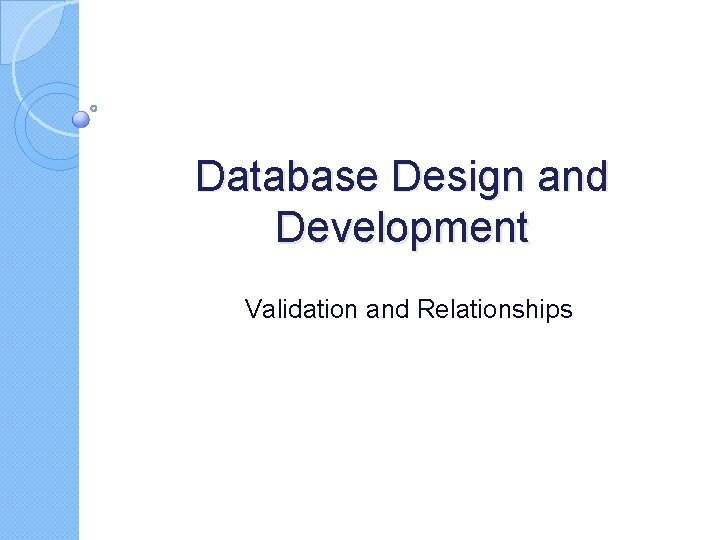 Database Design and Development

Validation and Relationships